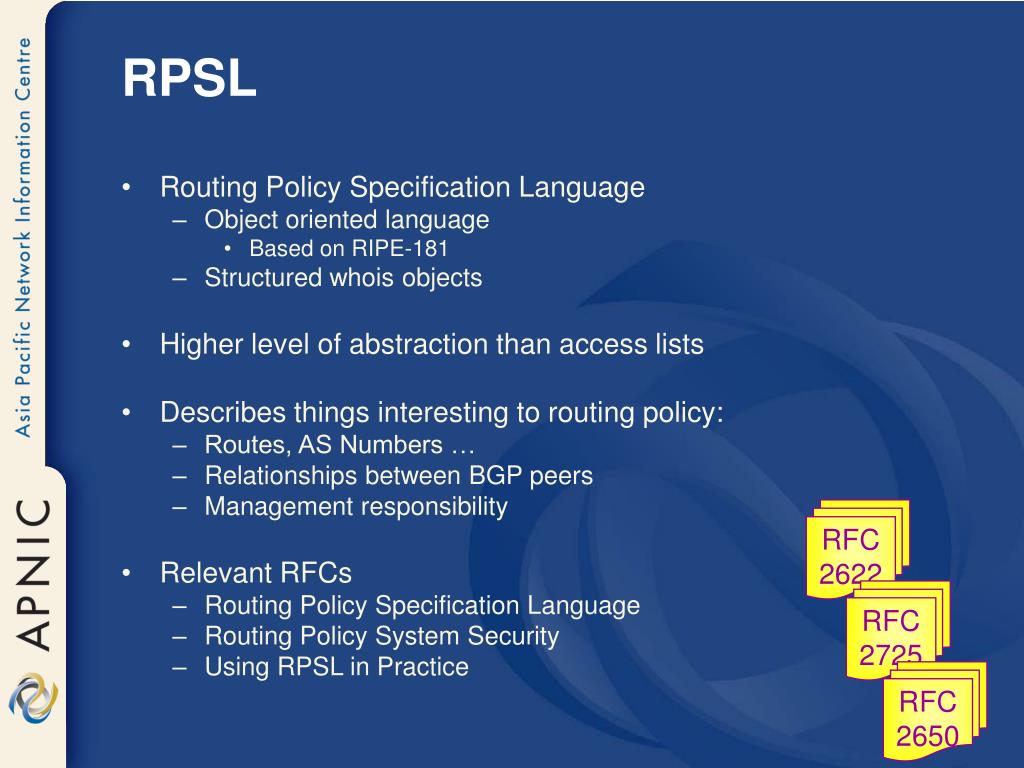 Asia Pacific Network Information Centre

APNIC

RPSL

• Routing Policy Specification Language
 – Object oriented language
  • Based on RIPE-181
 – Structured whois objects

• Higher level of abstraction than access lists

• Describes things interesting to routing policy:
 – Routes, AS Numbers …
 – Relationships between BGP peers
 – Management responsibility

• Relevant RFCs
 – Routing Policy Specification Language
 – Routing Policy System Security
 – Using RPSL in Practice

RFC 2622

RFC 2725

RFC 2650